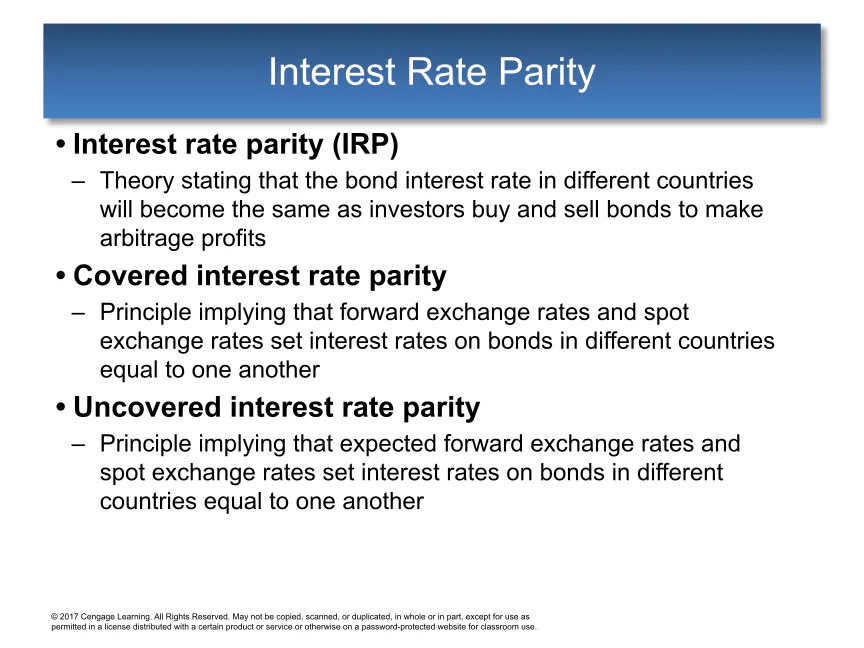 Interest Rate Parity

• Interest rate parity (IRP)

– Theory stating that the bond interest rate in different countries will become the same as investors buy and sell bonds to make arbitrage profits

• Covered interest rate parity

– Principle implying that forward exchange rates and spot exchange rates set interest rates on bonds in different countries equal to one another

• Uncovered interest rate parity

– Principle implying that expected forward exchange rates and spot exchange rates set interest rates on bonds in different countries equal to one another

© 2017 Cengage Learning. All Rights Reserved. May not be copied, scanned, or duplicated, in whole or in part, except for use as permitted in a license distributed with a certain product or service or otherwise on a password-protected website for classroom use.